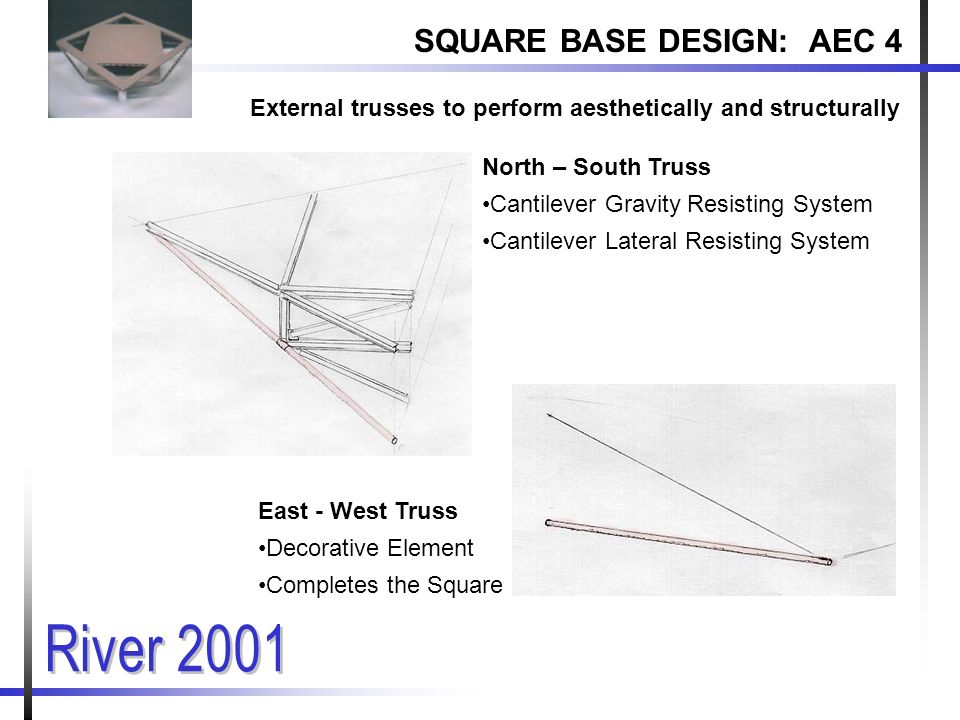 SQUARE BASE DESIGN: AEC 4

External trusses to perform aesthetically and structurally

North – South Truss

•Cantilever Gravity Resisting System

•Cantilever Lateral Resisting System

East - West Truss

•Decorative Element

•Completes the Square

River 2001